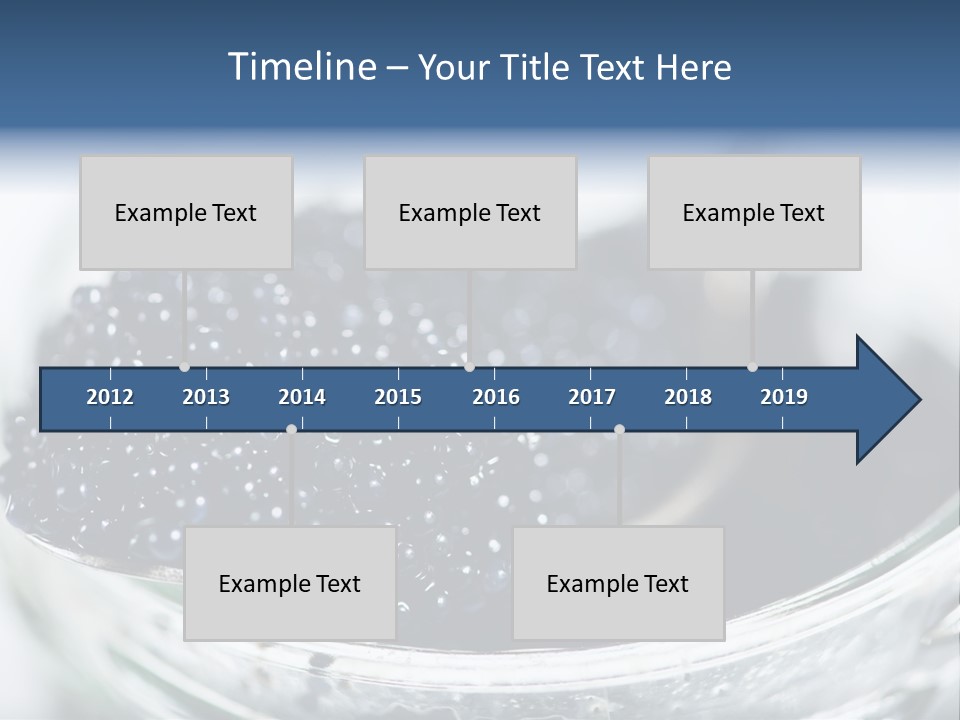 Timeline – Your Title Text Here

Example Text

Example Text

Example Text

2012 2013 2014 2015 2016 2017 2018 2019

Example Text

Example Text